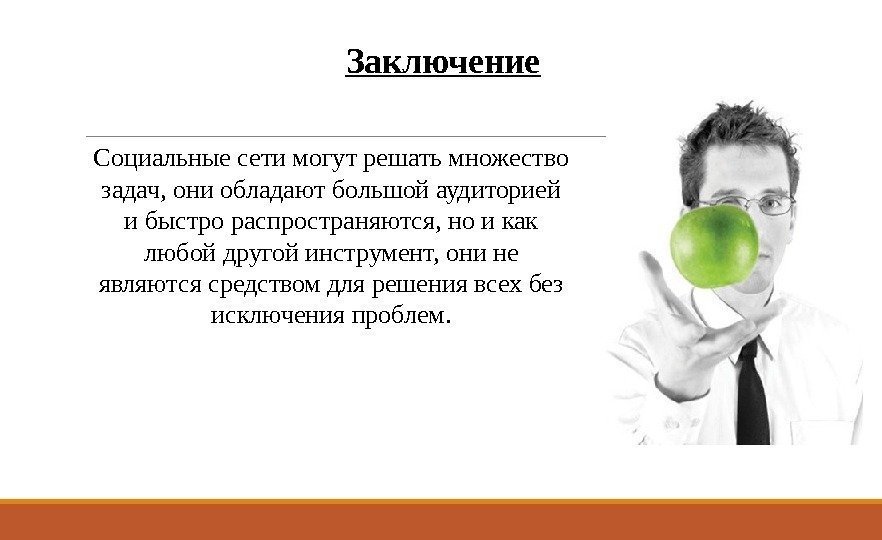 Заключение

Социальные сети могут решать множество задач, они обладают большой аудиторией и быстро распространяются, но и как любой другой инструмент, они не являются средством для решения всех без исключения проблем.